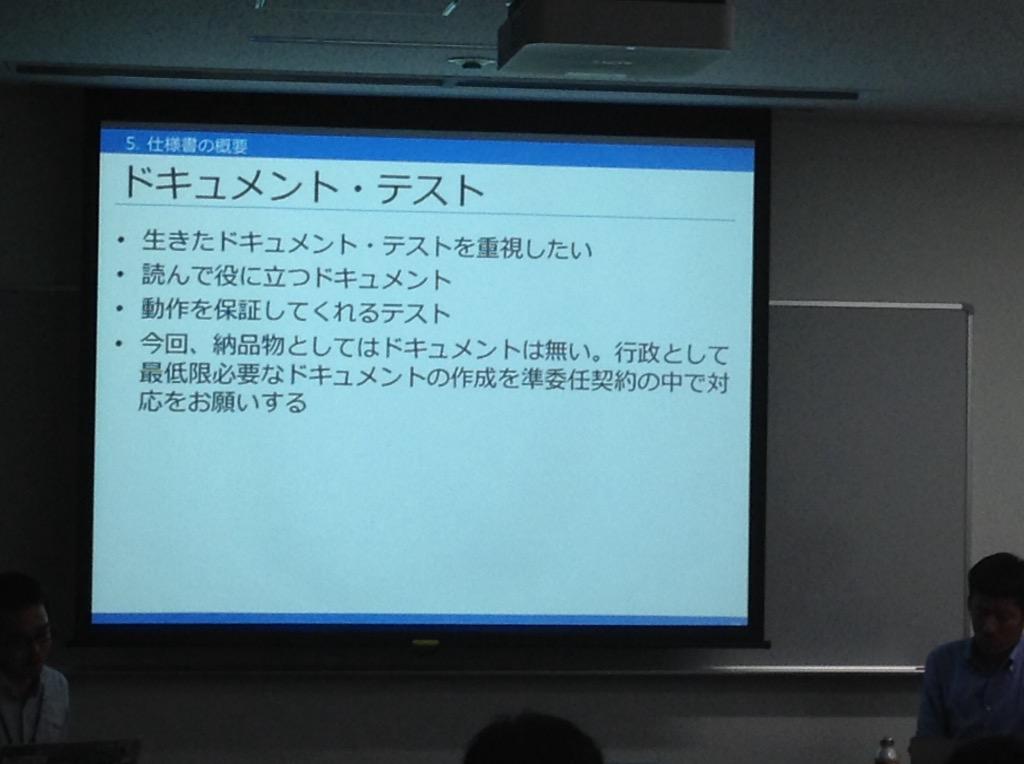 5. 仕様書の概要

ドキュメント・テスト

• 生きたドキュメント・テストを重視したい
• 読んで役に立つドキュメント
• 動作を保証してくれるテスト
• 今回、納品物としてはドキュメントは無い。行政として最低限必要なドキュメントの作成を準委任契約の中で対応をお願いする